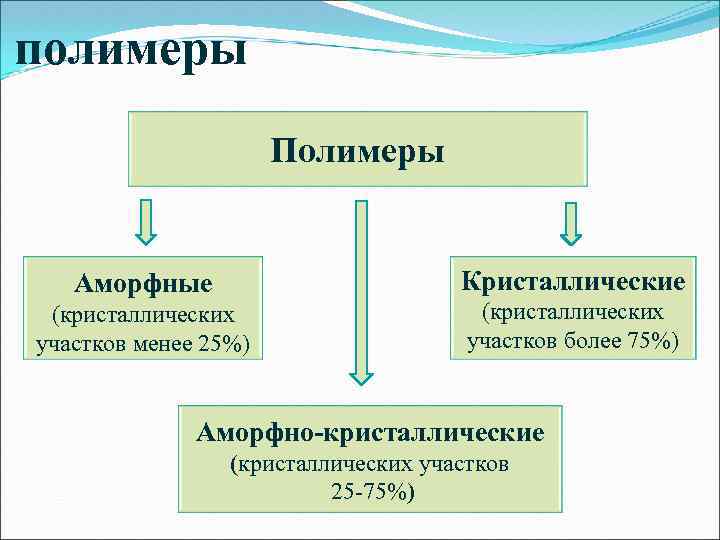 полимеры

Полимеры

Аморфные
(кристаллических участков менее 25%)

Кристаллические
(кристаллических участков более 75%)

Аморфно-кристаллические
(кристаллических участков 25-75%)